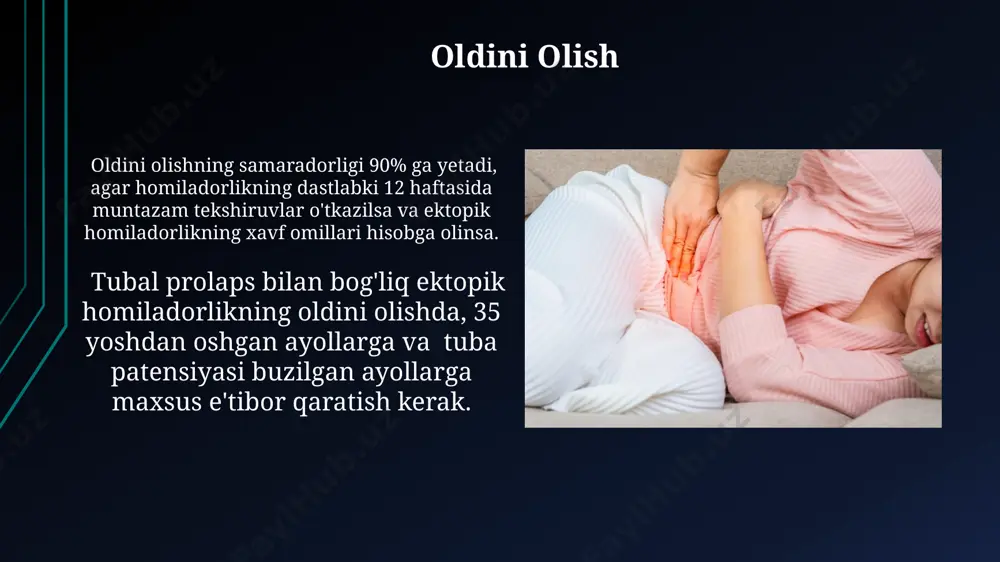 Oldini Olish

Oldini olishning samaradorligi 90% ga yetadi, agar homiladorlikning dastlabki 12 haftasida muntazam tekshiruvlar o'tkazilsa va ektopik homiladorlikning xavf omillari hisobga olinsa.

Tubal prolaps bilan bog'liq ektopik homiladorlikning oldini olishda, 35 yoshdan oshgan ayollarga va tuba patensiyasi buzilgan ayollarga maxsus e'tibor qaratish kerak.